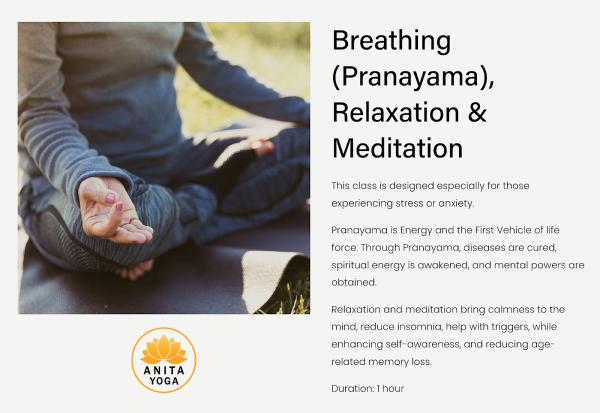 Breathing (Pranayama), Relaxation & Meditation

This class is designed especially for those experiencing stress or anxiety.

Pranayama is Energy and the First Vehicle of life force. Through Pranayama, diseases are cured, spiritual energy is awakened, and mental powers are obtained.

Relaxation and meditation bring calmness to the mind, reduce insomnia, help with triggers, while enhancing self-awareness, and reducing age-related memory loss.

Duration: 1 hour

ANITA
YOGA